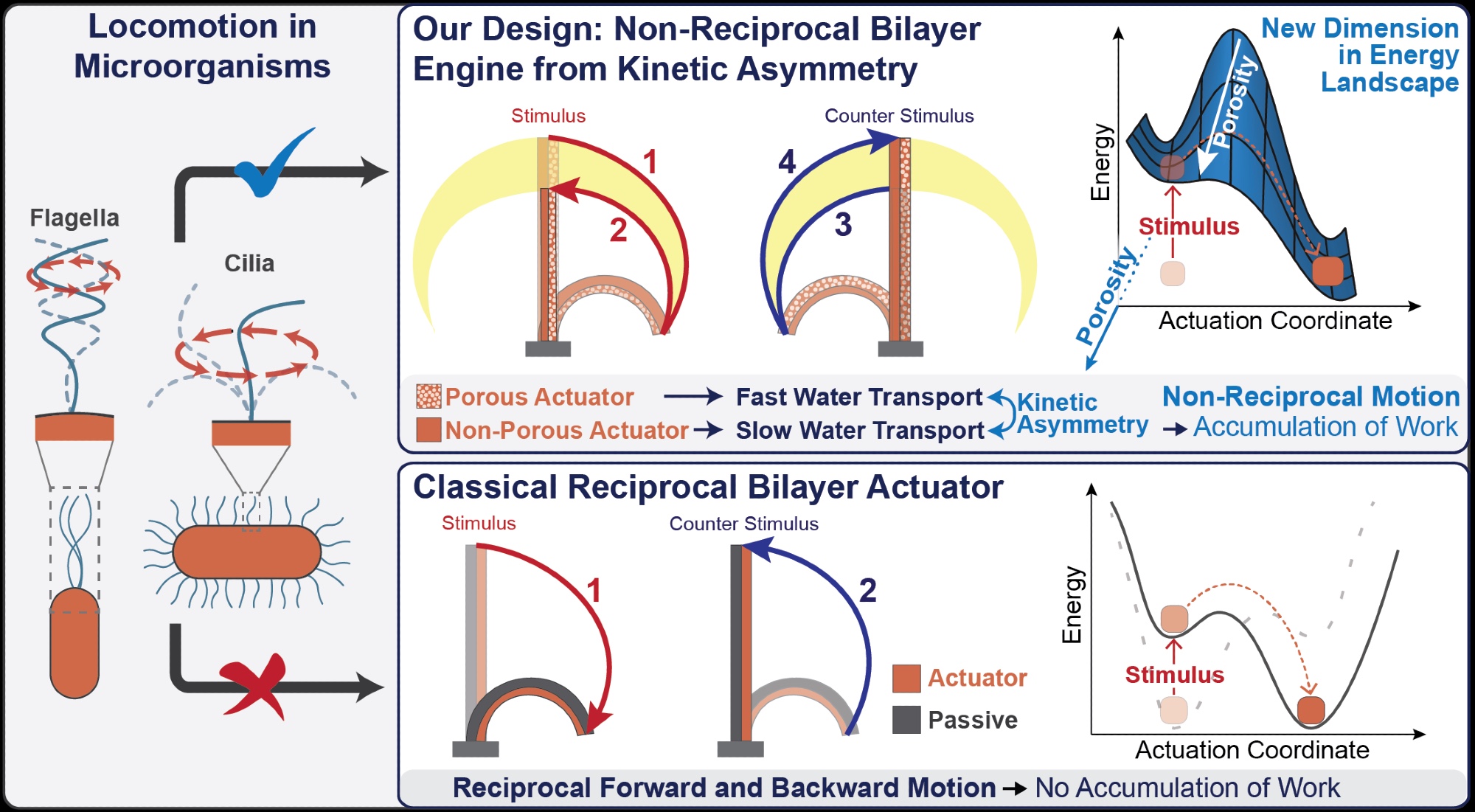 Locomotion in Microorganisms

Flagella

Cilia

Our Design: Non-Reciprocal Bilayer Engine from Kinetic Asymmetry

Stimulus

1

2

Counter Stimulus

4

3

New Dimension in Energy Landscape

Energy

Porosity

Stimulus

Porosity

Actuation Coordinate

Porous Actuator → Fast Water Transport

Non-Porous Actuator → Slow Water Transport

Kinetic Asymmetry

Non-Reciprocal Motion → Accumulation of Work

Classical Reciprocal Bilayer Actuator

Stimulus

1

Counter Stimulus

2

Actuator

Passive

Energy

Stimulus

Actuation Coordinate

Reciprocal Forward and Backward Motion → No Accumulation of Work